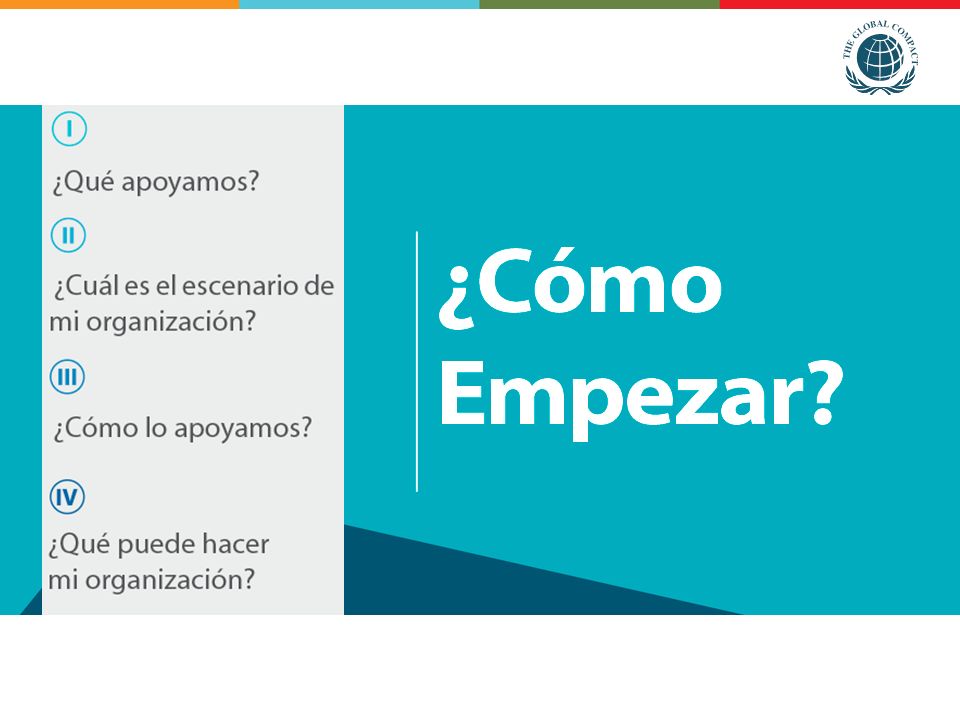 THE GLOBAL COMPACT

I
¿Qué apoyamos?

II
¿Cuál es el escenario de mi organización?

III
¿Cómo lo apoyamos?

IV
¿Qué puede hacer mi organización?

¿Cómo Empezar?